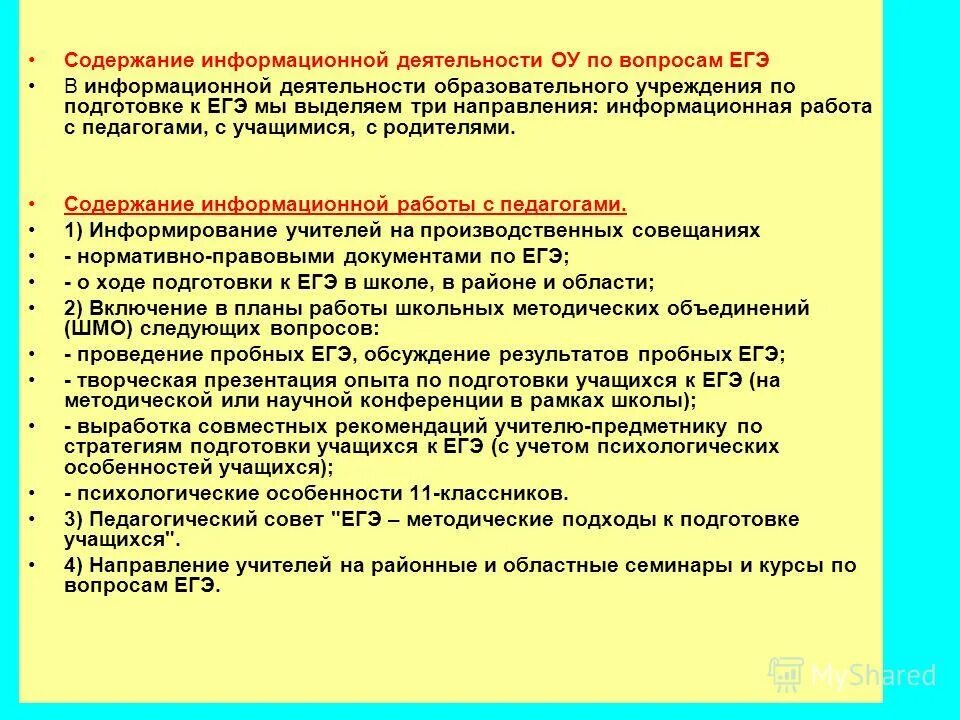 • Содержание информационной деятельности ОУ по вопросам ЕГЭ
• В информационной деятельности образовательного учреждения по подготовке к ЕГЭ мы выделяем три направления: информационная работа с педагогами, с учащимися, с родителями.

• Содержание информационной работы с педагогами.
• 1) Информирование учителей на производственных совещаниях
• - нормативно-правовыми документами по ЕГЭ;
• - о ходе подготовки к ЕГЭ в школе, в районе и области;
• 2) Включение в планы работы школьных методических объединений (ШМО) следующих вопросов:
• - проведение пробных ЕГЭ, обсуждение результатов пробных ЕГЭ;
• - творческая презентация опыта по подготовки учащихся к ЕГЭ (на методической или научной конференции в рамках школы);
• - выработка совместных рекомендаций учителю-предметнику по стратегиям подготовки учащихся к ЕГЭ (с учетом психологических особенностей учащихся);
• - психологические особенности 11-классников.
• 3) Педагогический совет "ЕГЭ – методические подходы к подготовке учащихся".
• 4) Направление учителей на районные и областные семинары и курсы по вопросам ЕГЭ.

MyShared